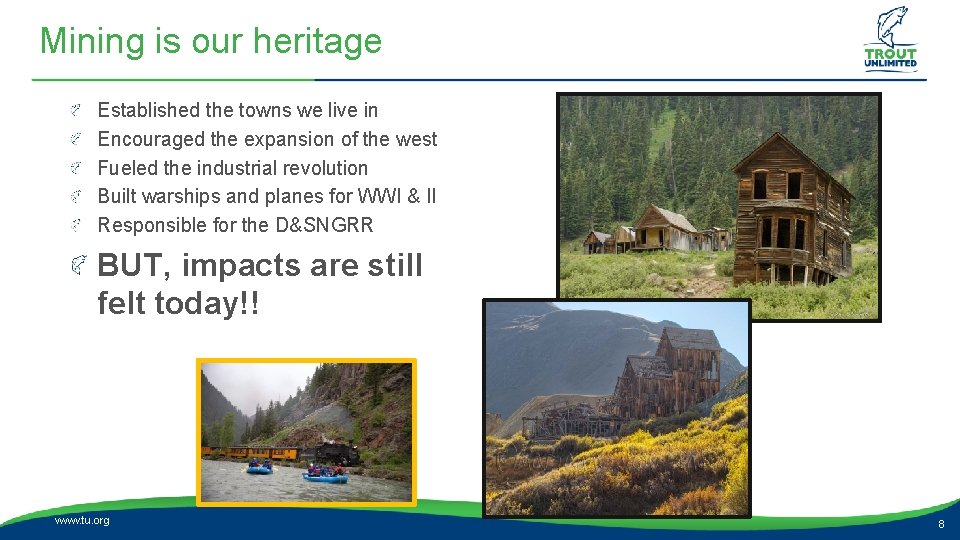 Mining is our heritage

TROUT UNLIMITED

Established the towns we live in
Encouraged the expansion of the west
Fueled the industrial revolution
Built warships and planes for WWI & II
Responsible for the D&SNGRR

BUT, impacts are still felt today!!

www.tu.org

8